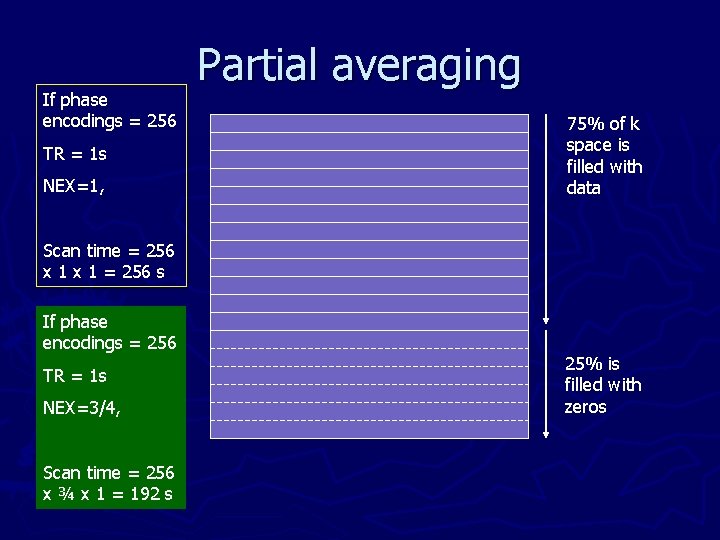 Partial averaging

If phase encodings = 256

TR = 1s

NEX=1,

Scan time = 256 x 1 x 1 = 256 s

If phase encodings = 256

TR = 1s

NEX=3/4,

Scan time = 256 x ¾ x 1 = 192 s

75% of k space is filled with data

25% is filled with zeros